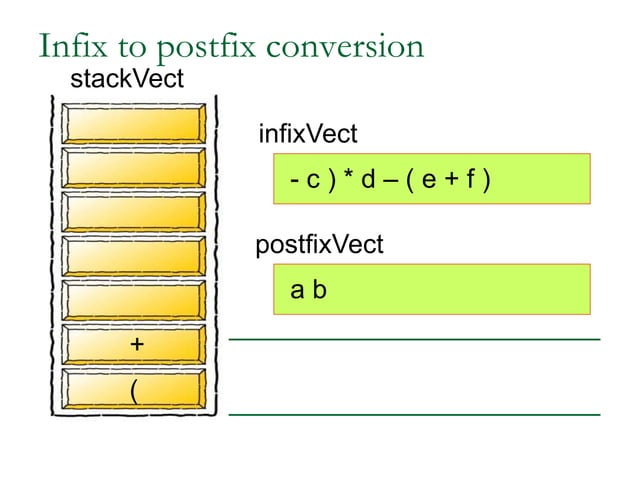 Infix to postfix conversion

stackVect

+

(

infixVect

- c ) * d – ( e + f )

postfixVect

a b